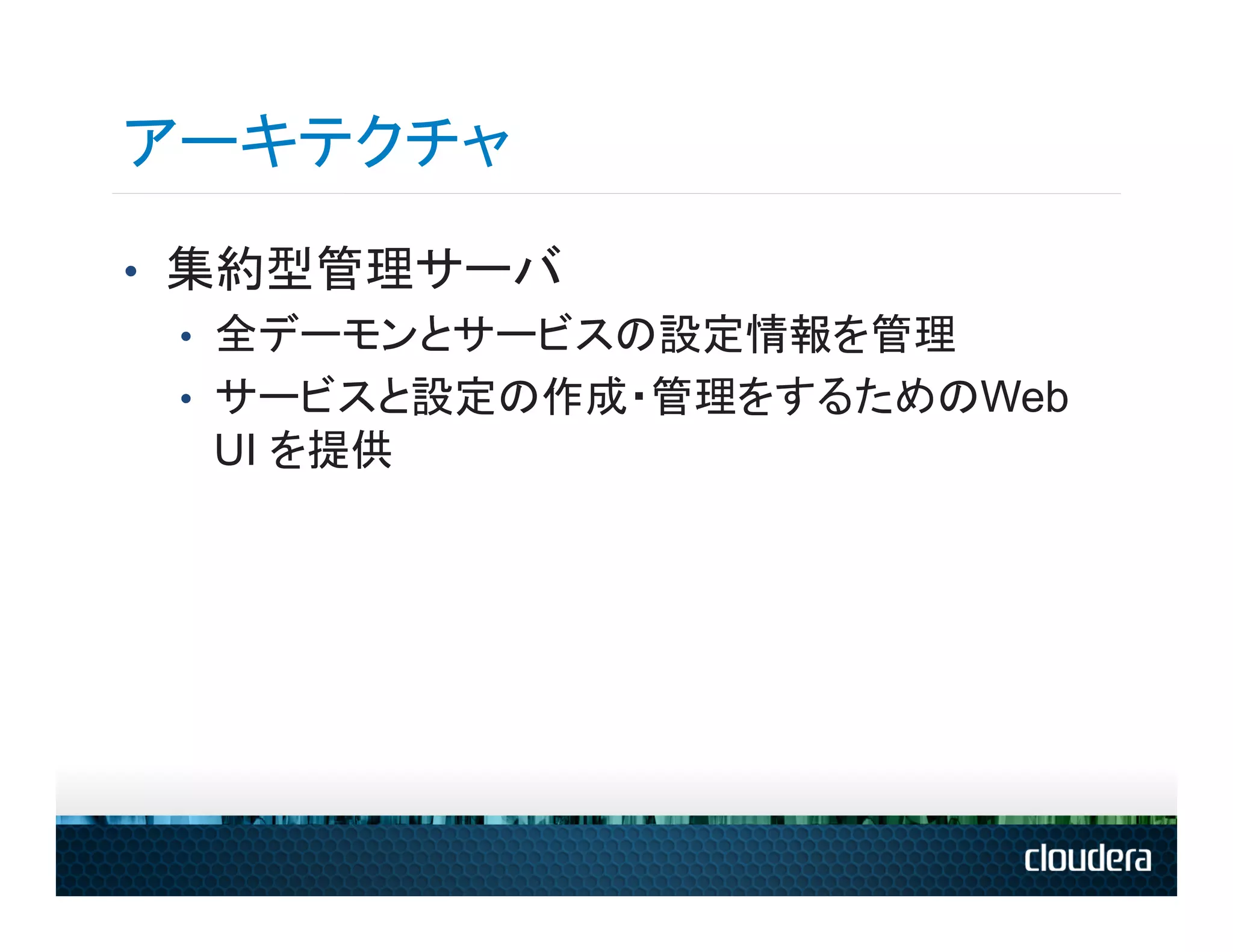 アーキテクチャ

• 集約型管理サーバ
  • 全デーモンとサービスの設定情報を管理
  • サービスと設定の作成・管理をするためのWeb UI を提供

cloudera